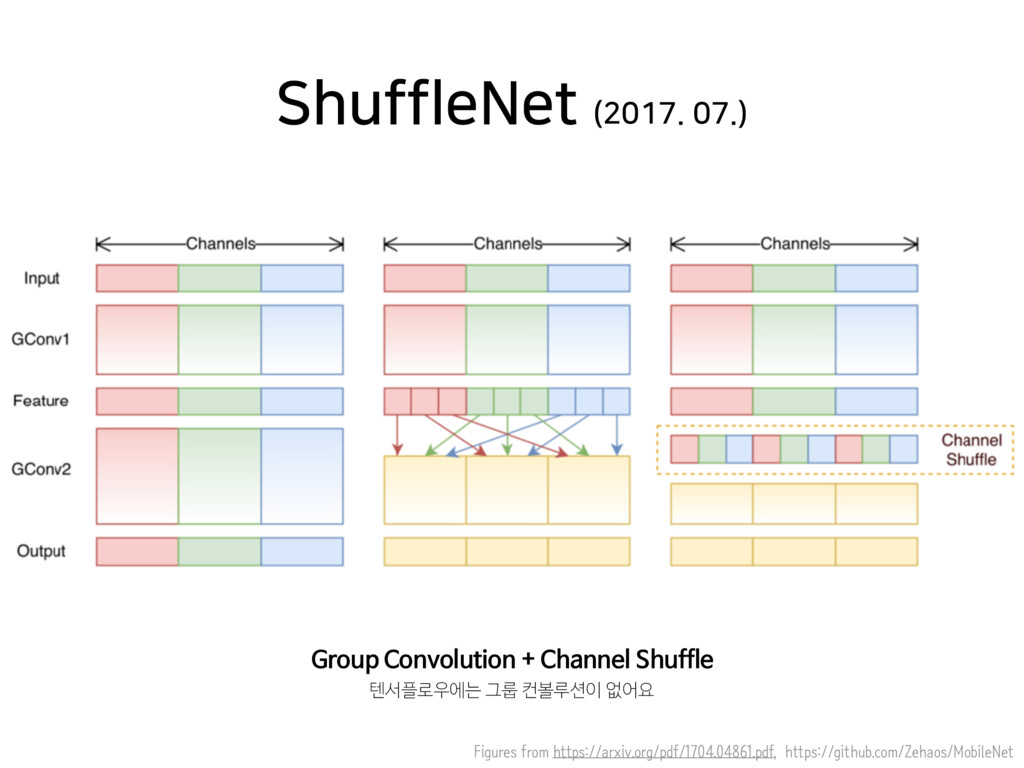 ShuffleNet (2017. 07.)

Channels

Channels

Channels

Input

GConv1

Feature

GConv2

Output

Channel Shuffle

Group Convolution + Channel Shuffle

텐서플로우에는 그룹 컨볼루션이 없어요

Figures from https://arxiv.org/pdf/1704.04861.pdf, https://github.com/Zehaos/MobileNet